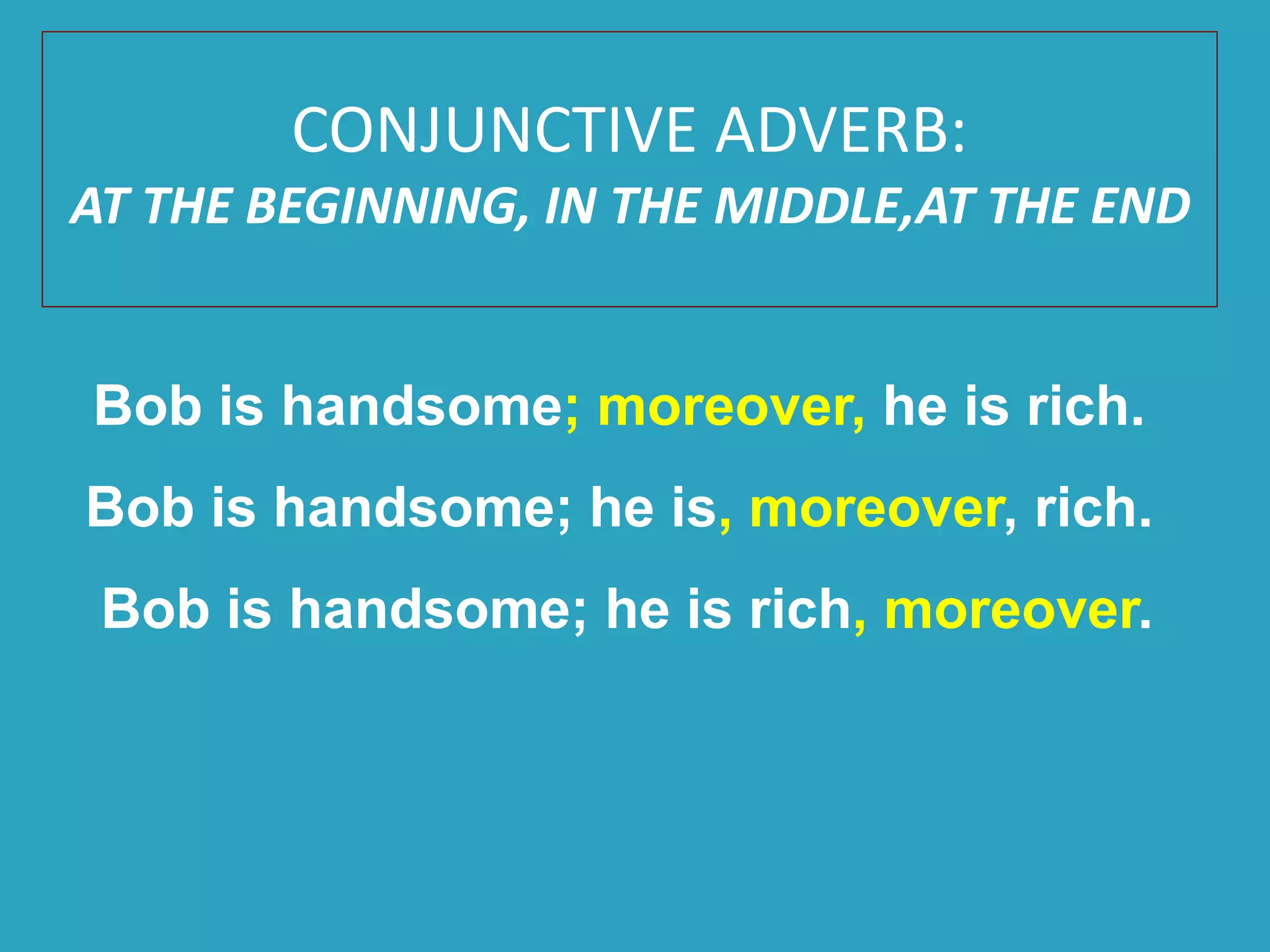 CONJUNCTIVE ADVERB:
AT THE BEGINNING, IN THE MIDDLE,AT THE END

Bob is handsome; moreover, he is rich.

Bob is handsome; he is, moreover, rich.

Bob is handsome; he is rich, moreover.